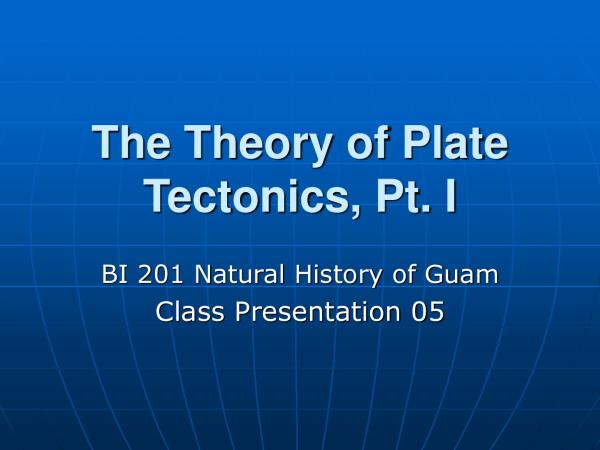 The Theory of Plate Tectonics, Pt. I

BI 201 Natural History of Guam
Class Presentation 05